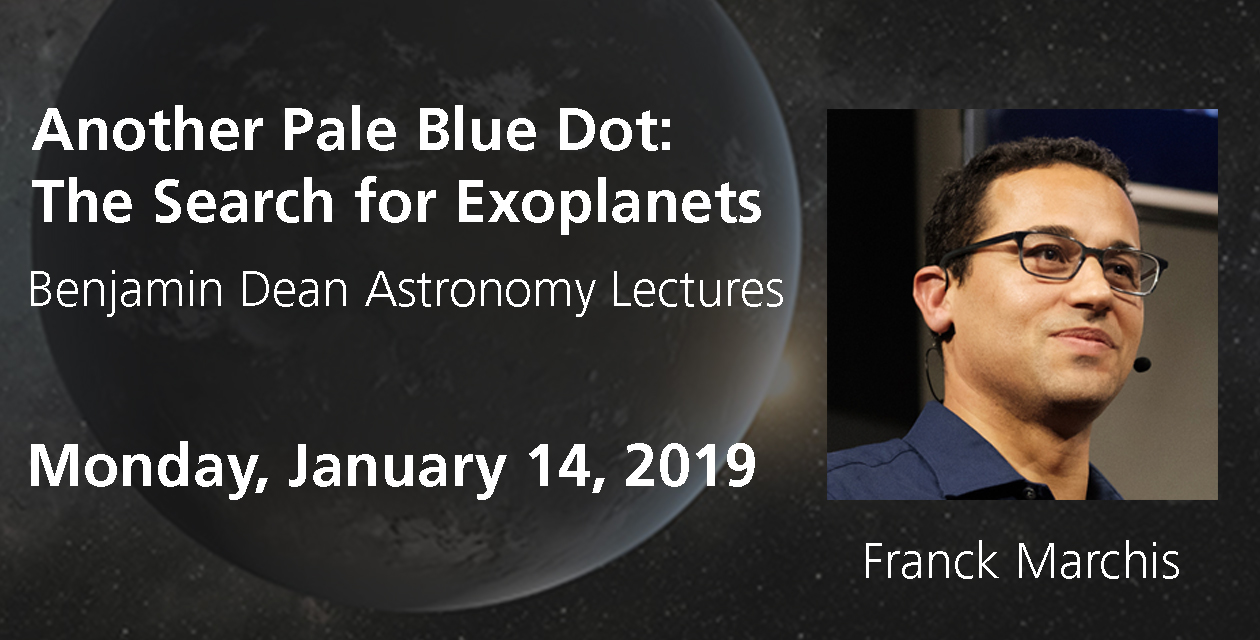 Another Pale Blue Dot:
The Search for Exoplanets

Benjamin Dean Astronomy Lectures

Monday, January 14, 2019

Franck Marchis